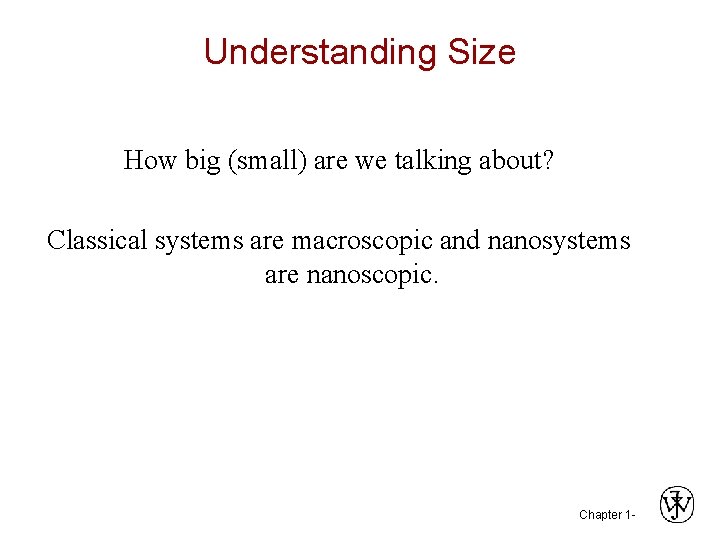 Understanding Size

How big (small) are we talking about?

Classical systems are macroscopic and nanosystems are nanoscopic.

Chapter 1-